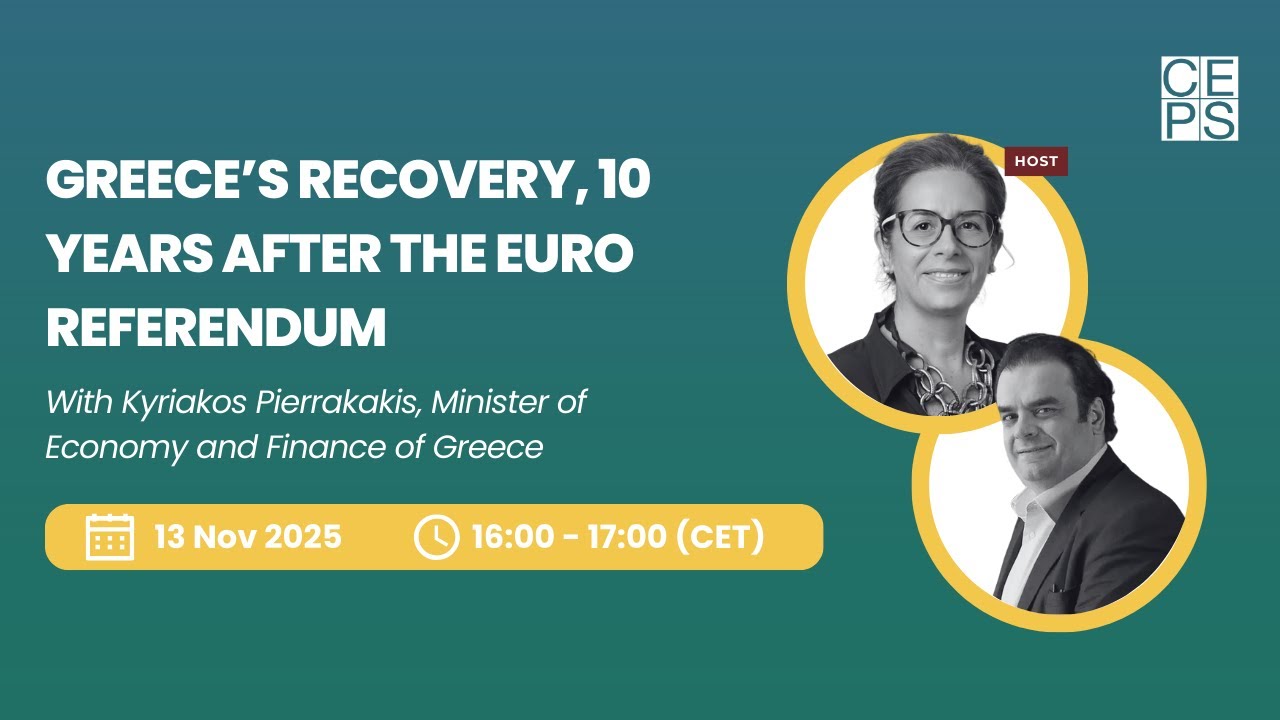 CEPS

GREECE'S RECOVERY, 10 YEARS AFTER THE EURO REFERENDUM

With Kyriakos Pierrakakis, Minister of Economy and Finance of Greece

13 Nov 2025 16:00 - 17:00 (CET)

HOST